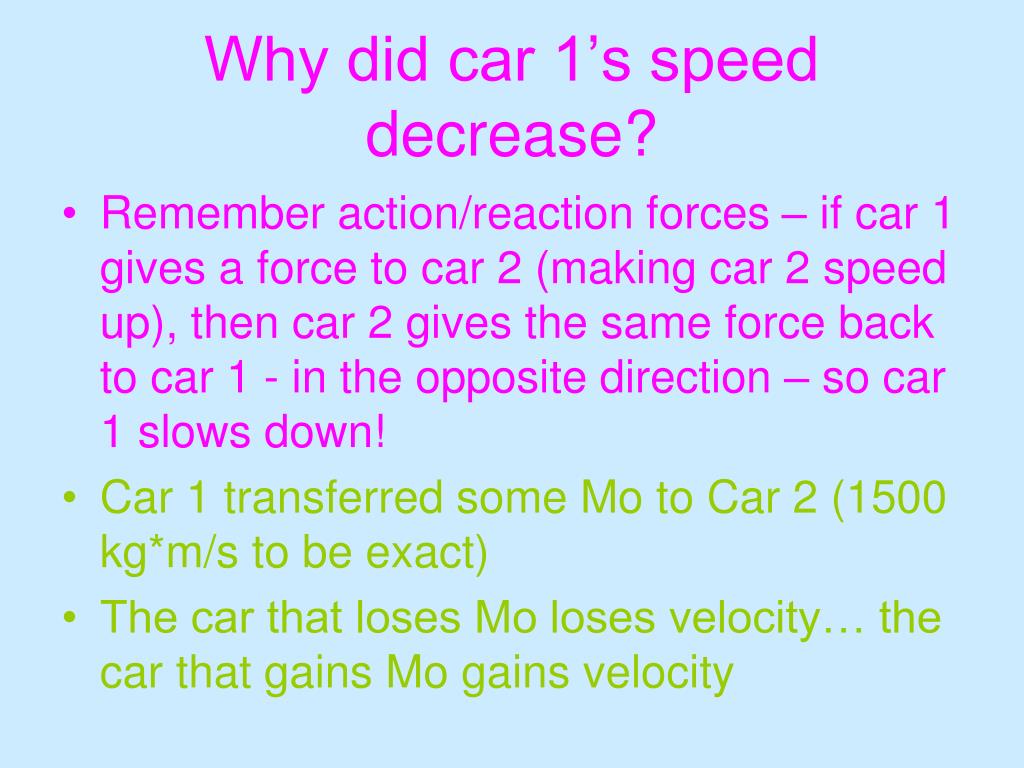 Why did car 1’s speed decrease?

• Remember action/reaction forces – if car 1 gives a force to car 2 (making car 2 speed up), then car 2 gives the same force back to car 1 - in the opposite direction – so car 1 slows down!

• Car 1 transferred some Mo to Car 2 (1500 kg*m/s to be exact)

• The car that loses Mo loses velocity… the car that gains Mo gains velocity